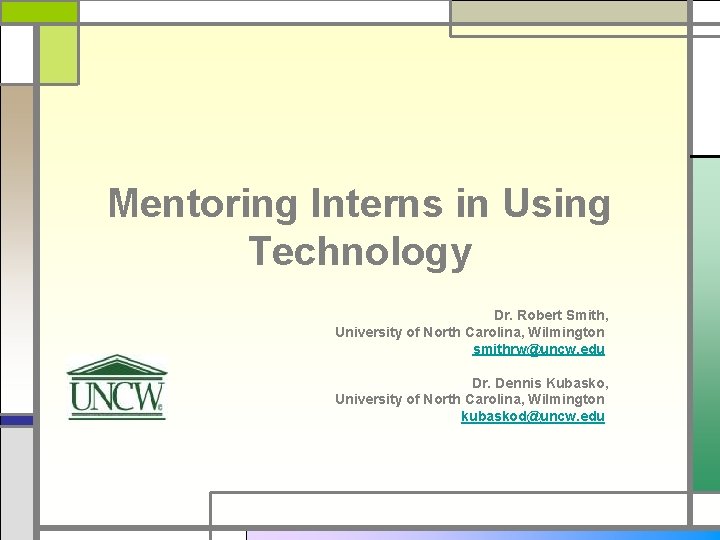 Mentoring Interns in Using Technology

Dr. Robert Smith,
University of North Carolina, Wilmington
smithrw@uncw.edu

Dr. Dennis Kubasko,
University of North Carolina, Wilmington
kubaskod@uncw.edu

UNCW